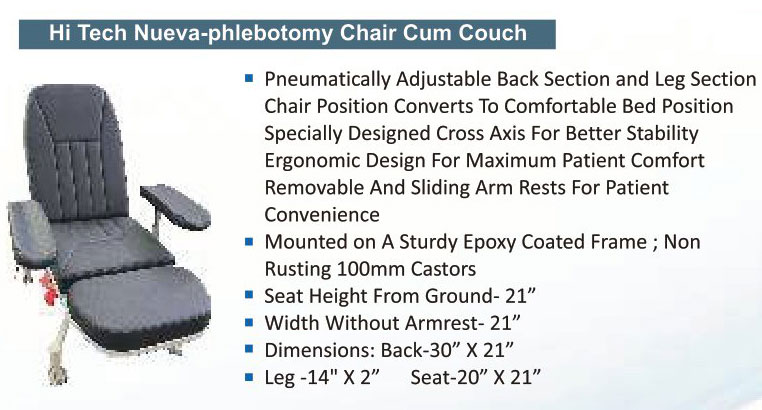 Hi Tech Nueva-phlebotomy Chair Cum Couch

- Pneumatically Adjustable Back Section and Leg Section Chair Position Converts To Comfortable Bed Position Specially Designed Cross Axis For Better Stability Ergonomic Design For Maximum Patient Comfort Removable And Sliding Arm Rests For Patient Convenience
- Mounted on A Sturdy Epoxy Coated Frame ; Non Rusting 100mm Castors
- Seat Height From Ground- 21”
- Width Without Armrest- 21”
- Dimensions: Back-30” X 21”
- Leg -14" X 2”  Seat-20” X 21”